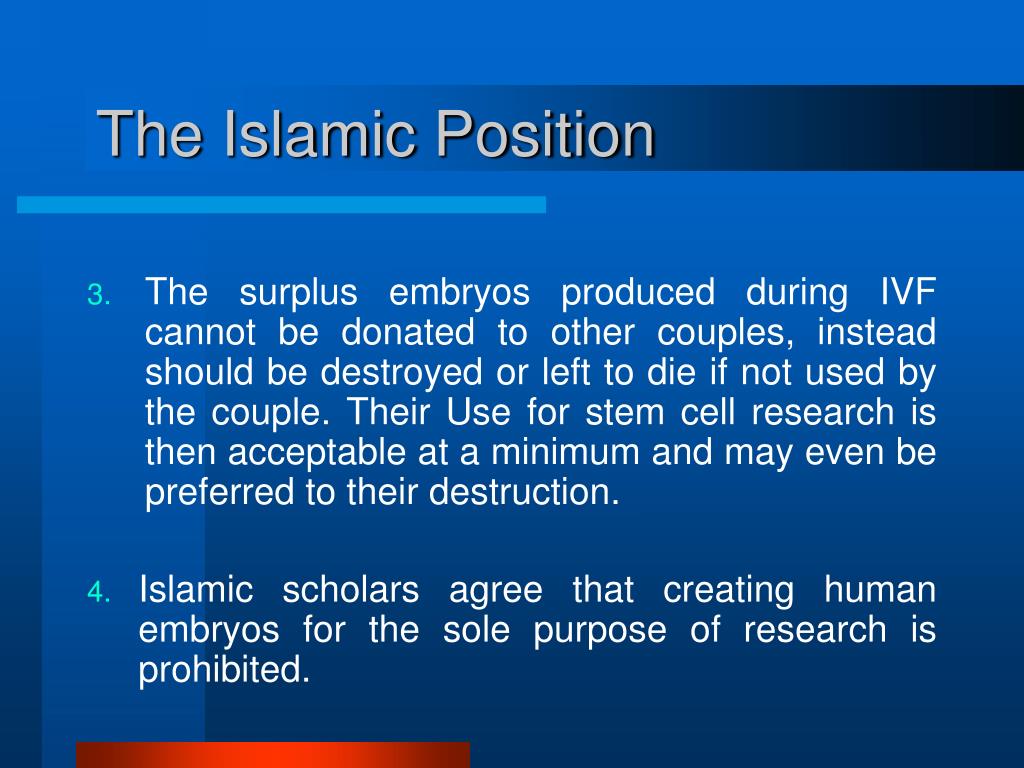 The Islamic Position

3. The surplus embryos produced during IVF cannot be donated to other couples, instead should be destroyed or left to die if not used by the couple. Their Use for stem cell research is then acceptable at a minimum and may even be preferred to their destruction.

4. Islamic scholars agree that creating human embryos for the sole purpose of research is prohibited.